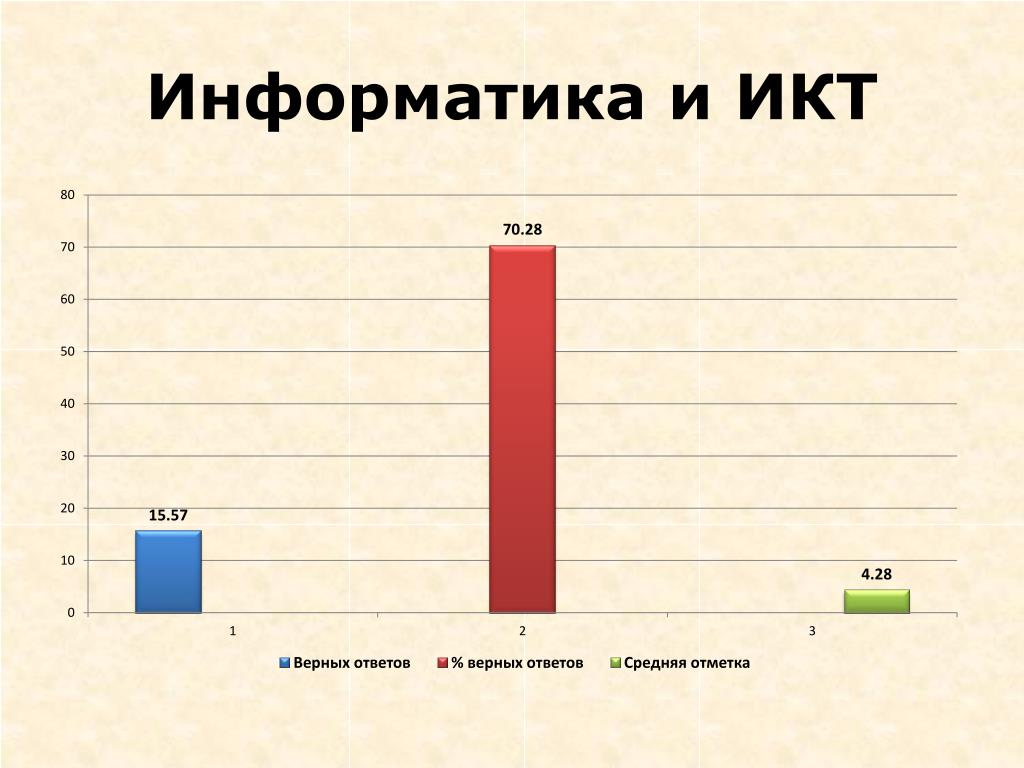 Информатика и ИКТ

80
70
60
50
40
30
20
10
0

15.57
70.28
4.28

1
2
3

Верных ответов
% верных ответов
Средняя отметка